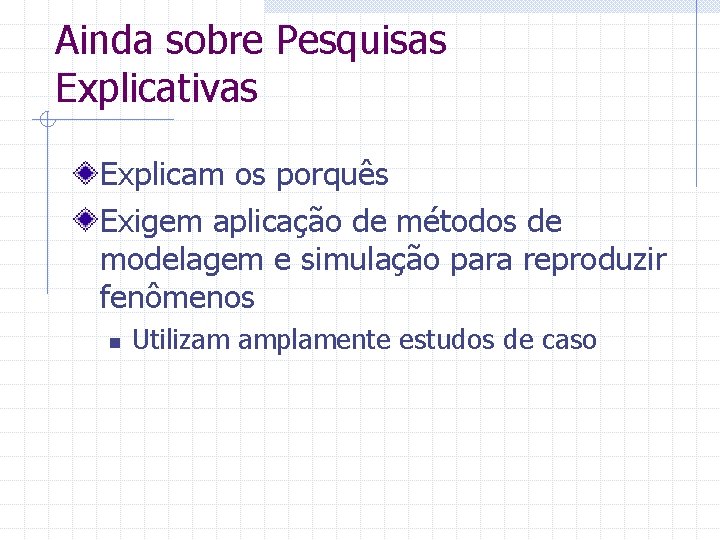 Ainda sobre Pesquisas Explicativas

Explicam os porquês

Exigem aplicação de métodos de modelagem e simulação para reproduzir fenômenos

Utilizam amplamente estudos de caso